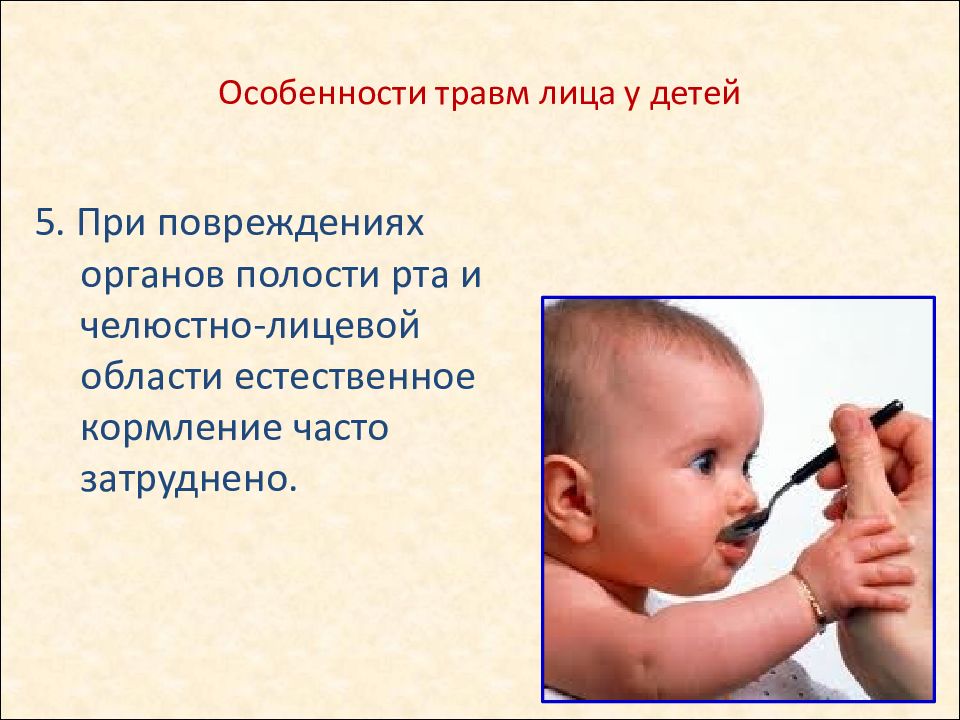 Особенности травм лица у детей

5. При повреждениях органов полости рта и челюстно-лицевой области естественное кормление часто затруднено.